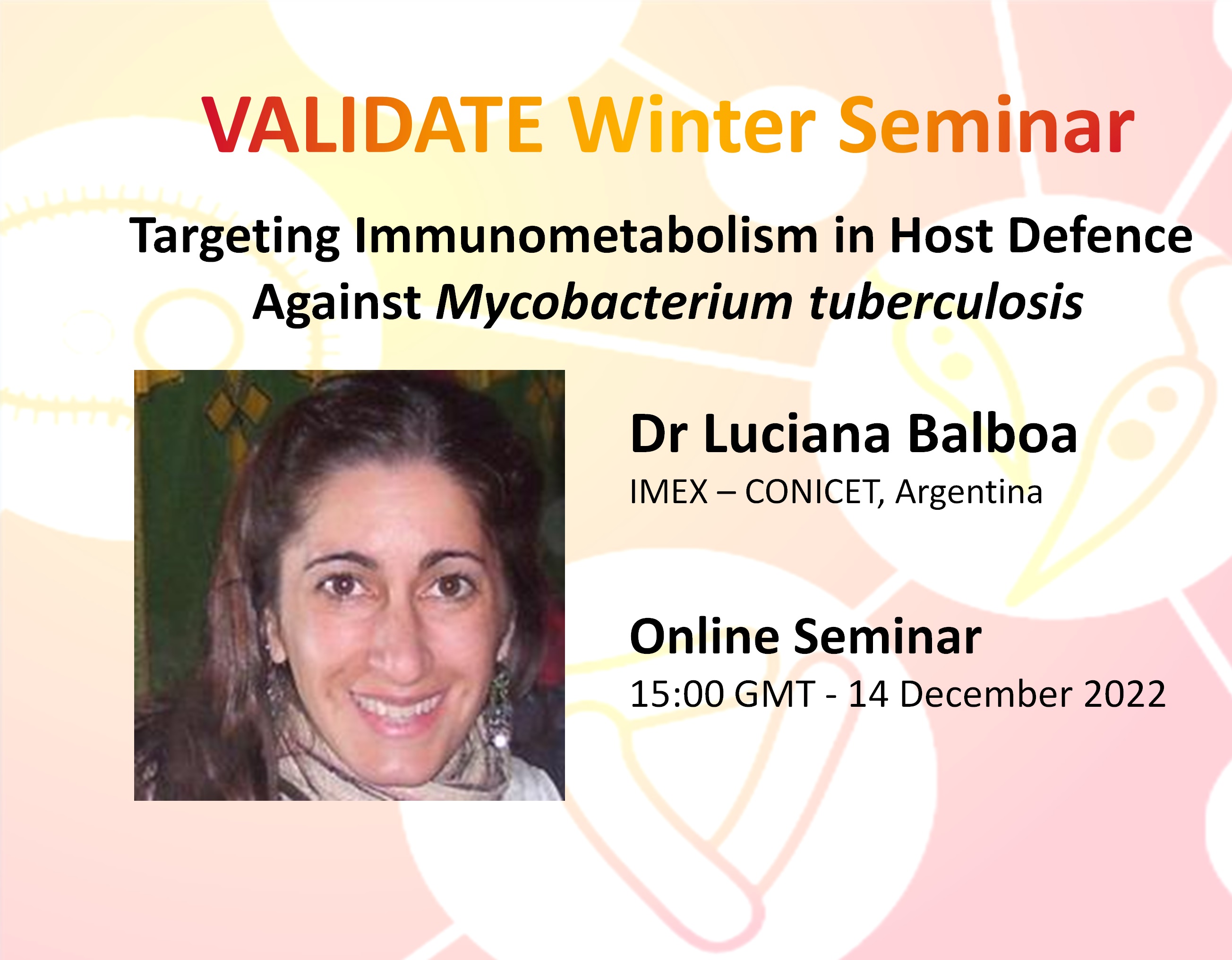 VALIDATE Winter Seminar

Targeting Immunometabolism in Host Defence Against Mycobacterium tuberculosis

Dr Luciana Balboa
IMEX – CONICET, Argentina

Online Seminar
15:00 GMT - 14 December 2022